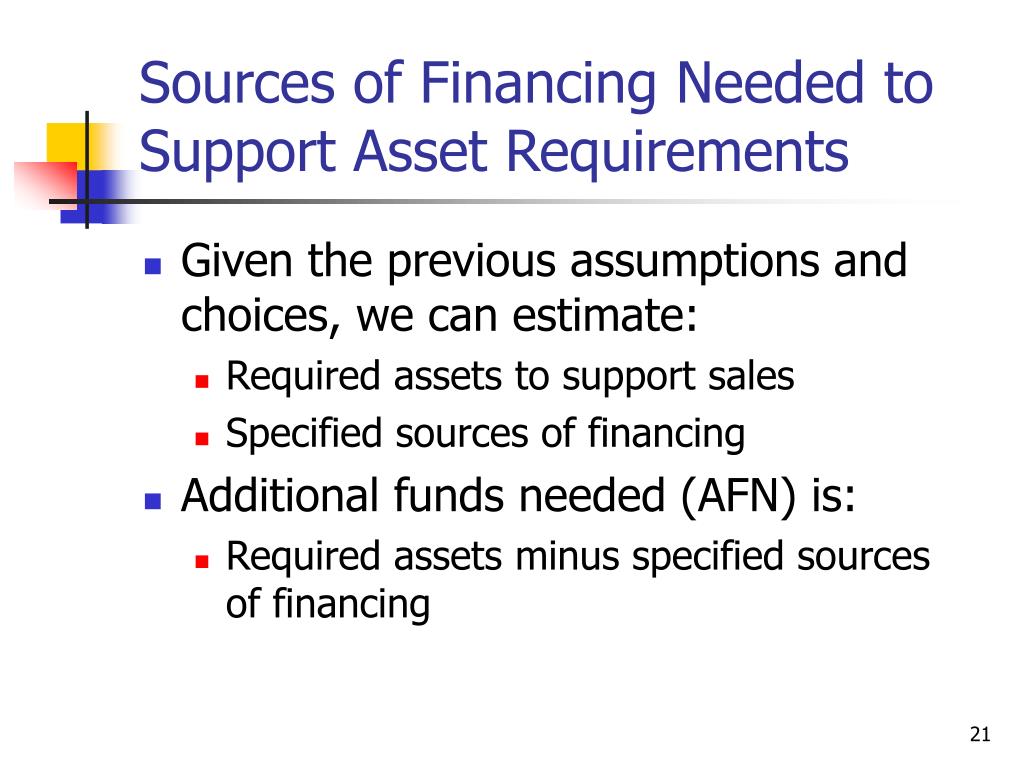 Sources of Financing Needed to Support Asset Requirements

Given the previous assumptions and choices, we can estimate:

Required assets to support sales

Specified sources of financing

Additional funds needed (AFN) is:

Required assets minus specified sources of financing

21